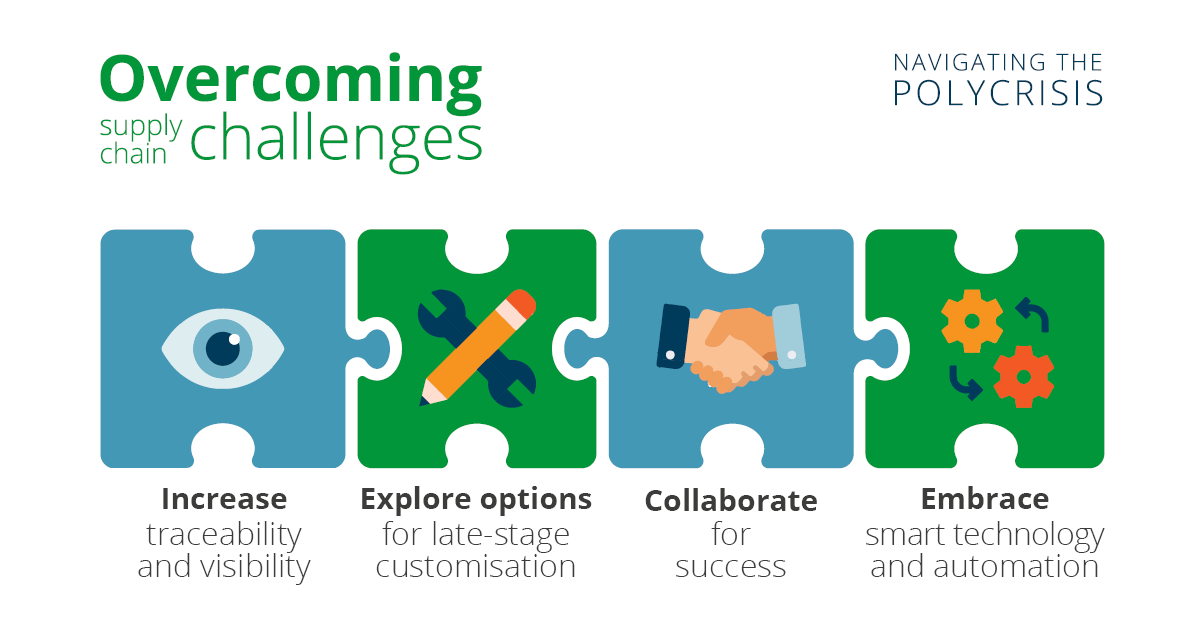 Overcoming supply chain challenges

NAVIGATING THE POLYCRISIS

Increase traceability and visibility

Explore options for late-stage customisation

Collaborate for success

Embrace smart technology and automation